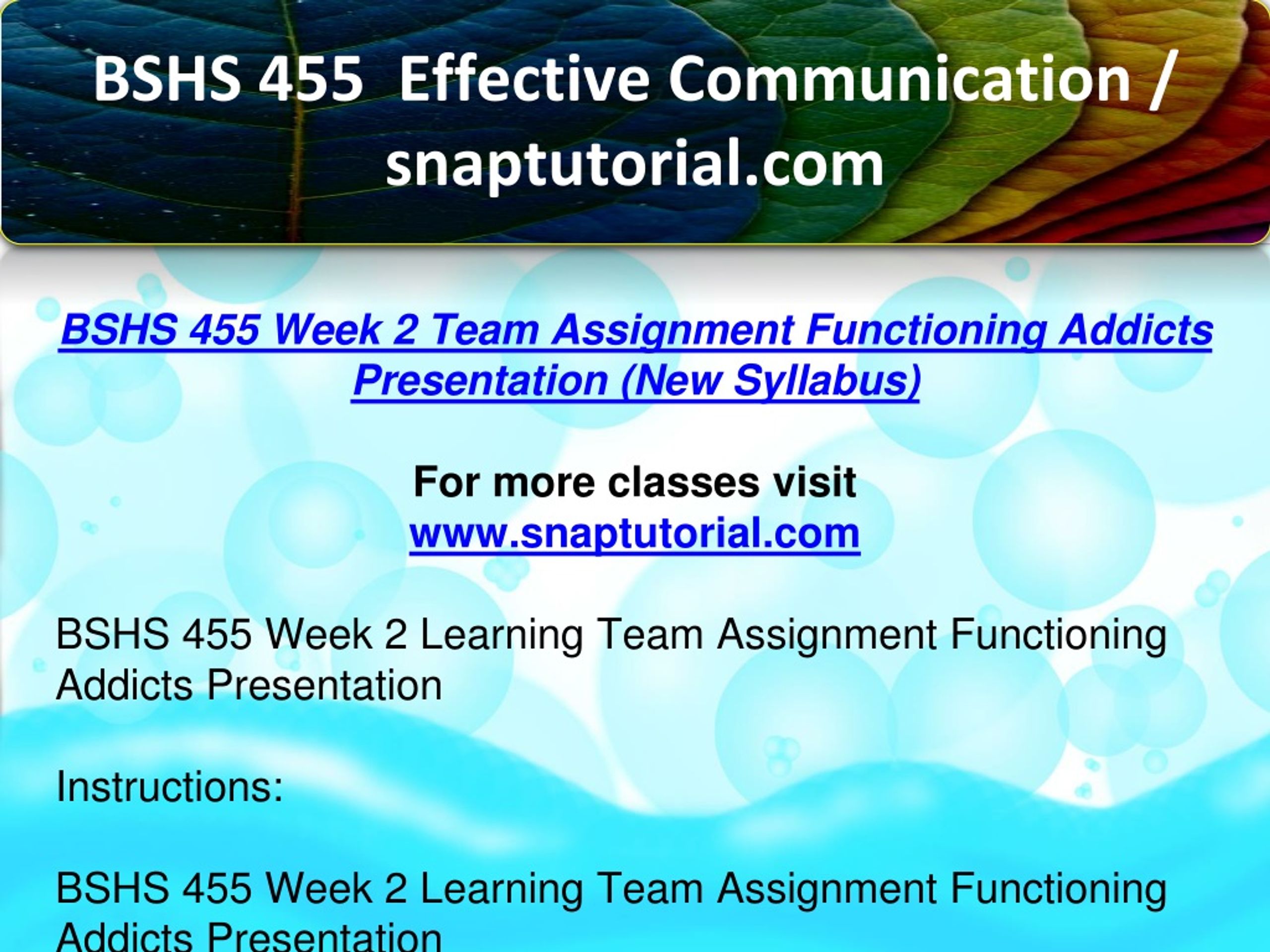 BSHS 455 Effective Communication / snaptutorial.com

BSHS 455 Week 2 Team Assignment Functioning Addicts Presentation (New Syllabus)

For more classes visit
www.snaptutorial.com

BSHS 455 Week 2 Learning Team Assignment Functioning Addicts Presentation

Instructions:

BSHS 455 Week 2 Learning Team Assignment Functioning Addicts Presentation